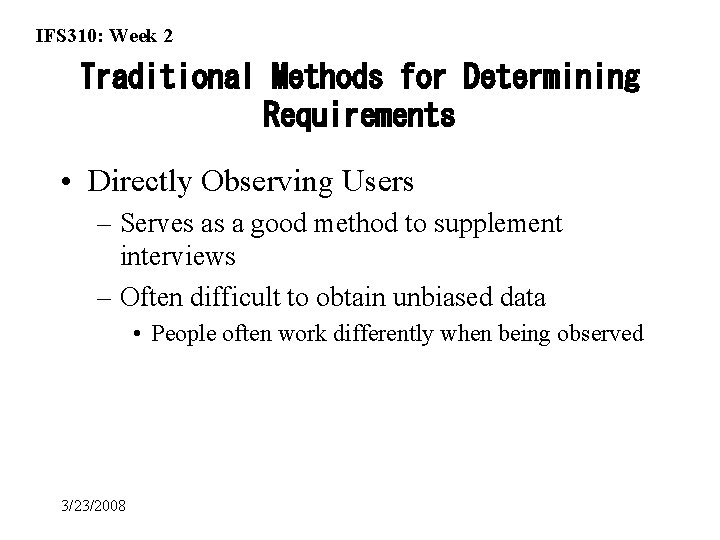 IFS310: Week 2

Traditional Methods for Determining Requirements

• Directly Observing Users
– Serves as a good method to supplement interviews
– Often difficult to obtain unbiased data
• People often work differently when being observed

3/23/2008